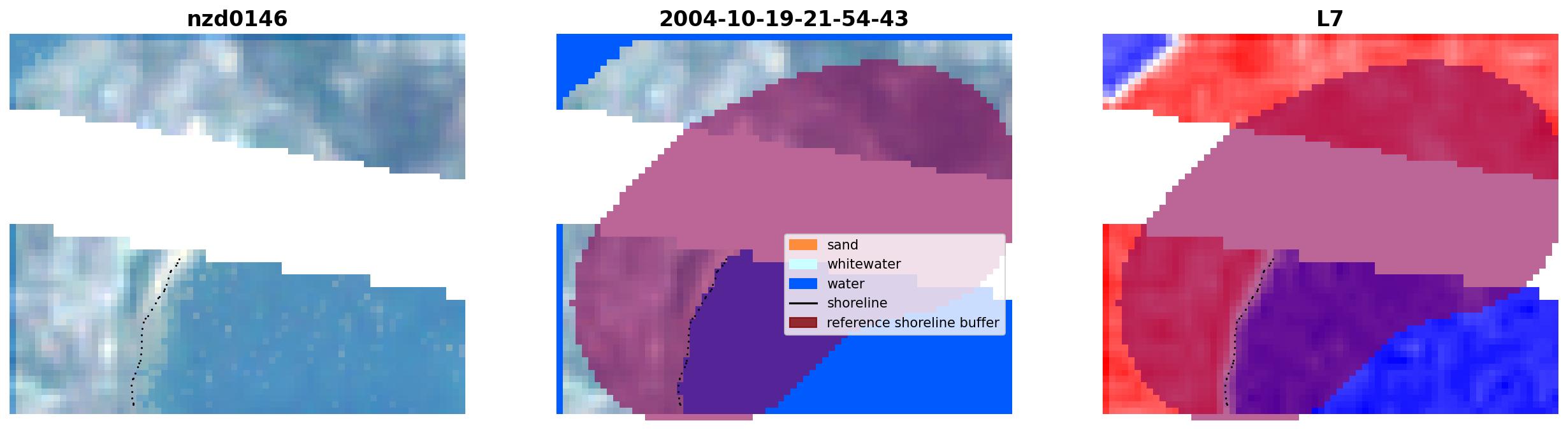 nzd0146

2004-10-19-21-54-43

sand
whitewater
water
shoreline
reference shoreline buffer

L7